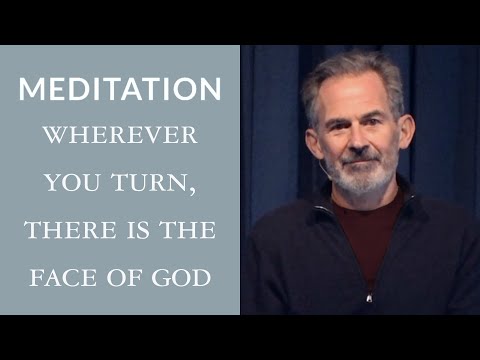 MEDITATION

WHEREVER YOU TURN, THERE IS THE FACE OF GOD